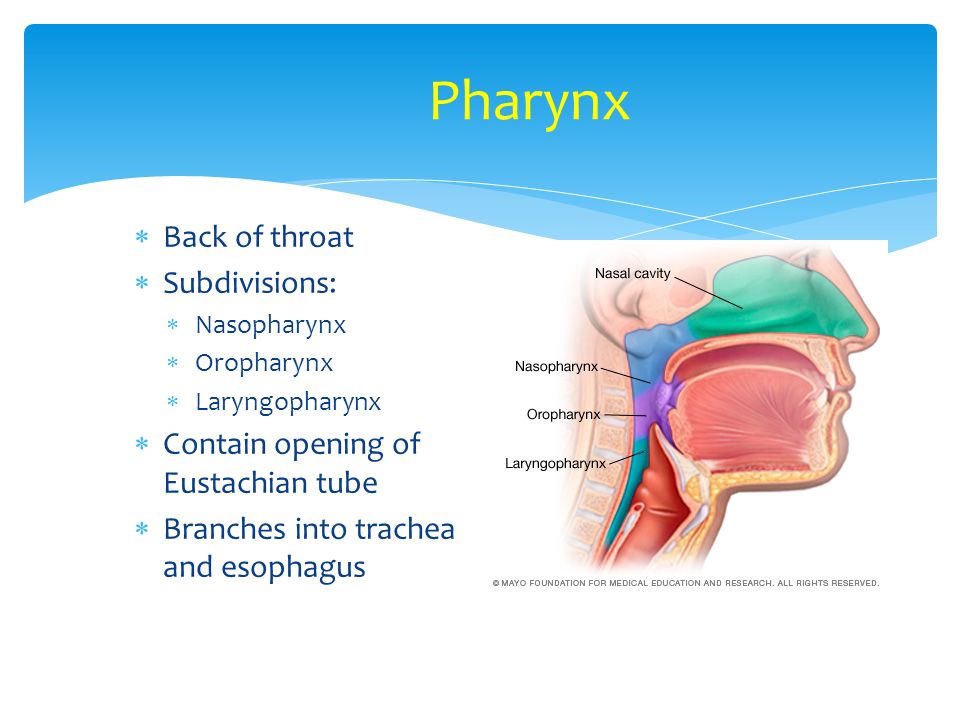 Pharynx

* Back of throat
* Subdivisions:
  * Nasopharynx
  * Oropharynx
  * Laryngopharynx
* Contain opening of Eustachian tube
* Branches into trachea and esophagus

Nasal cavity
Nasopharynx
Oropharynx
Laryngopharynx

© MAYO FOUNDATION FOR MEDICAL EDUCATION AND RESEARCH. ALL RIGHTS RESERVED.